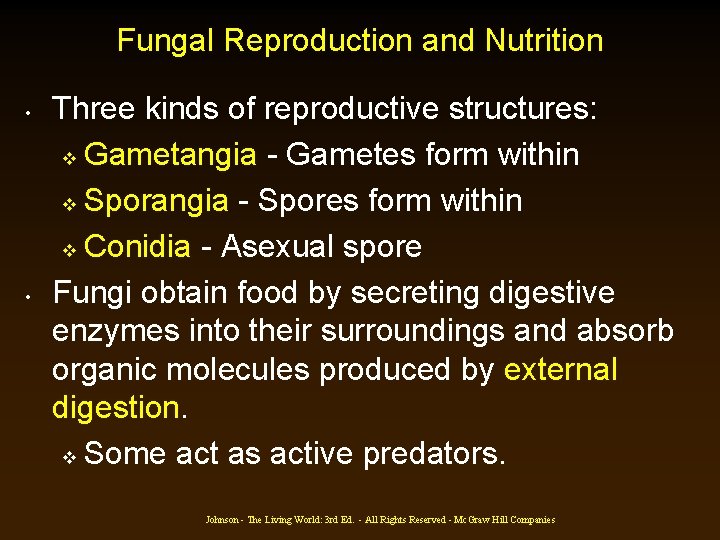 Fungal Reproduction and Nutrition

• Three kinds of reproductive structures:

❖ Gametangia - Gametes form within

❖ Sporangia - Spores form within

❖ Conidia - Asexual spore

• Fungi obtain food by secreting digestive enzymes into their surroundings and absorb organic molecules produced by external digestion.

❖ Some act as active predators.

Johnson - The Living World: 3rd Ed. - All Rights Reserved - McGraw Hill Companies